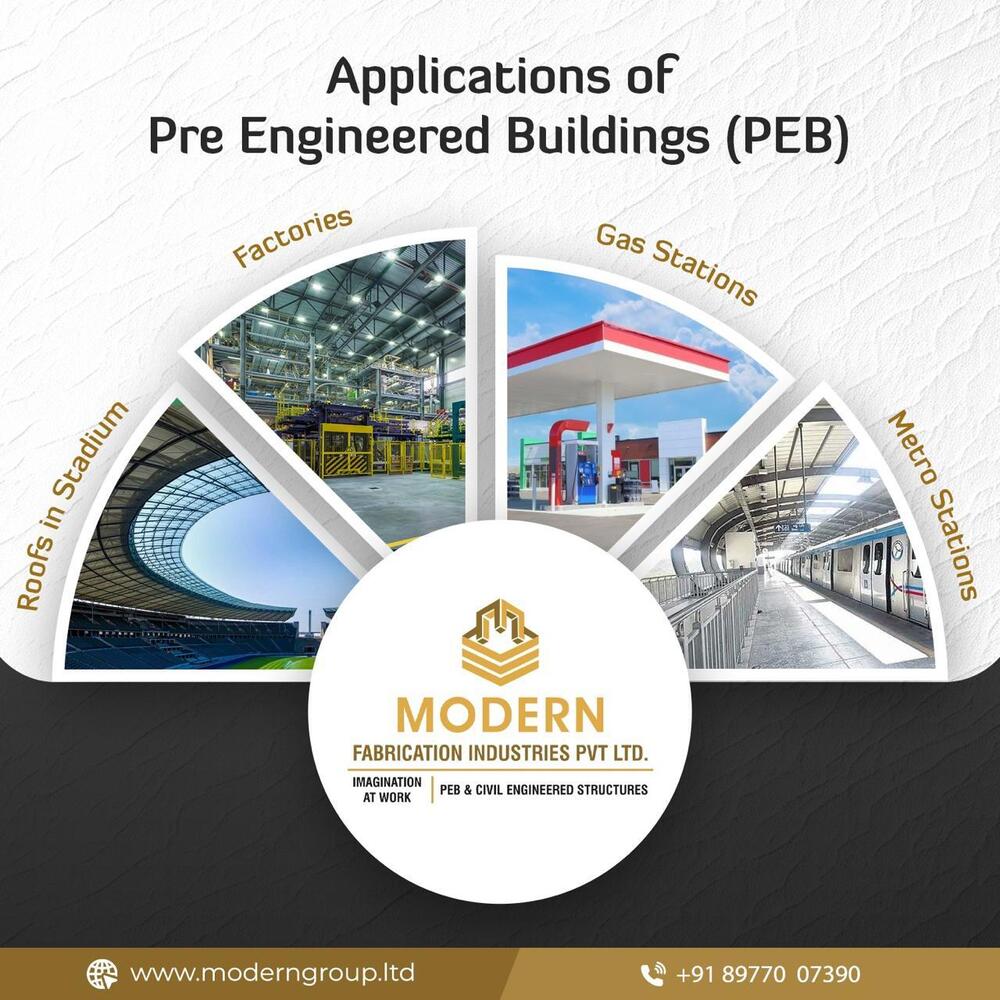 Applications of
Pre Engineered Buildings (PEB)

Roofs in Stadium

Factories

Gas Stations

Metro Stations

MODERN
FABRICATION INDUSTRIES PVT LTD.
IMAGINATION AT WORK | PEB & CIVIL ENGINEERED STRUCTURES

www.moderngroup.ltd

+91 89770 07390